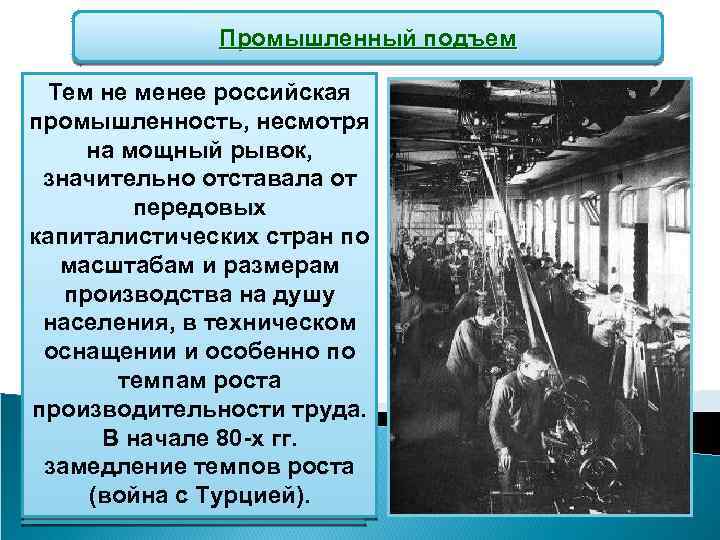 Промышленный подъем

Тем не менее российская промышленность, несмотря на мощный рывок, значительно отставала от передовых капиталистических стран по масштабам и размерам производства на душу населения, в техническом оснащении и особенно по темпам роста производительности труда. В начале 80-х гг. замедление темпов роста (война с Турцией).